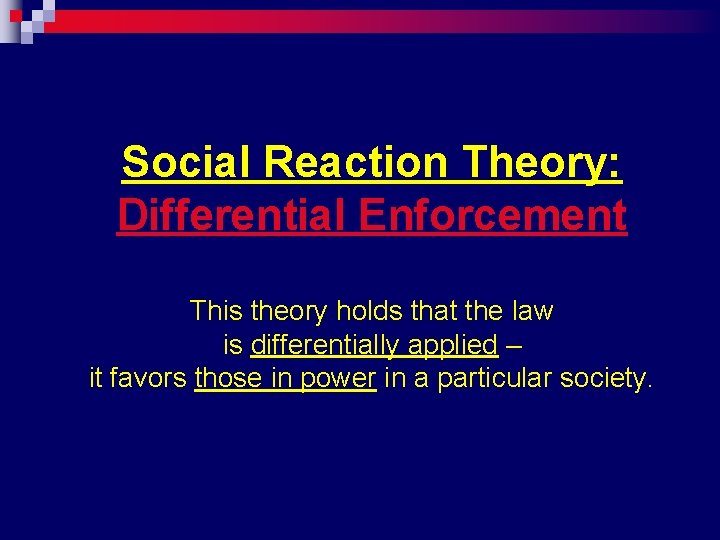 Social Reaction Theory:
Differential Enforcement

This theory holds that the law is differentially applied – it favors those in power in a particular society.